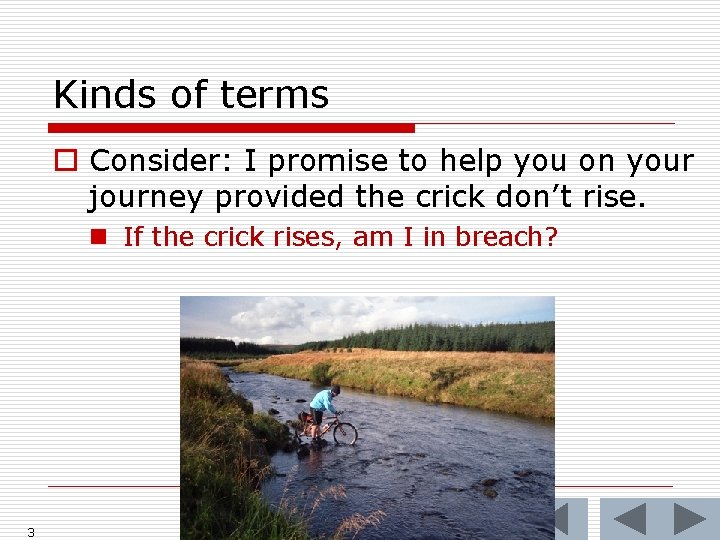 Kinds of terms

Consider: I promise to help you on your journey provided the crick don’t rise.

If the crick rises, am I in breach?

3